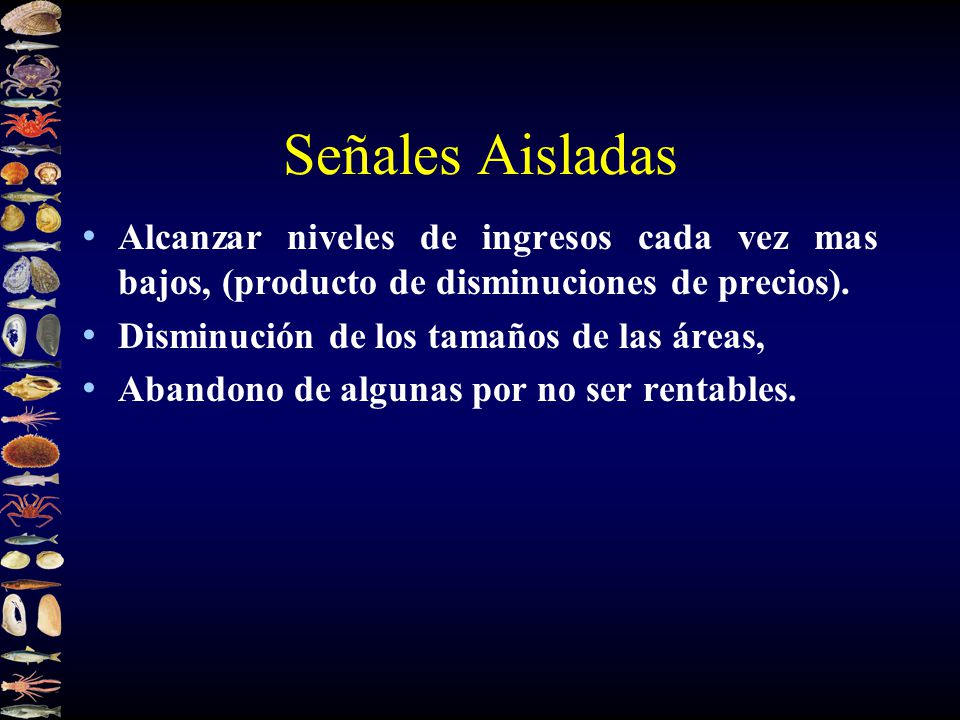 Señales Aisladas

• Alcanzar niveles de ingresos cada vez mas bajos, (producto de disminuciones de precios).
• Disminución de los tamaños de las áreas,
• Abandono de algunas por no ser rentables.